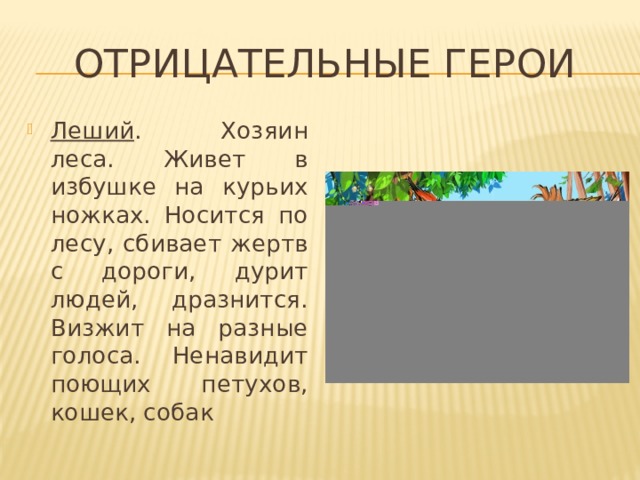 ОТРИЦАТЕЛЬНЫЕ ГЕРОИ

Леший. Хозяин леса. Живет в избушке на курьих ножках. Носится по лесу, сбивает жертв с дороги, дурит людей, дразнится. Визжит на разные голоса. Ненавидит поющих петухов, кошек, собак